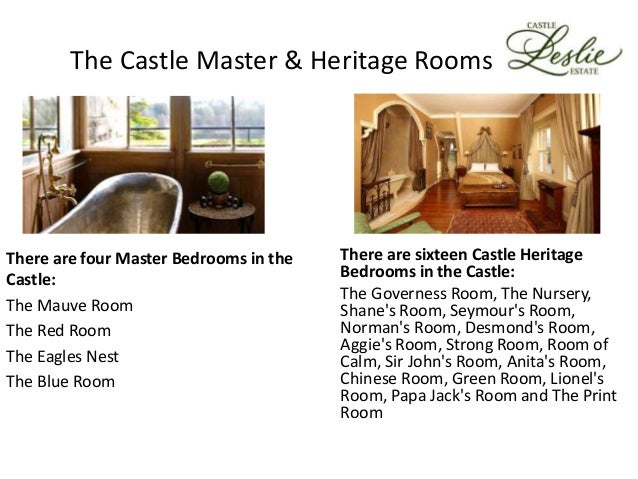 The Castle Master & Heritage Rooms

CASTLE
Leslie
ESTATE

There are four Master Bedrooms in the Castle:

The Mauve Room

The Red Room

The Eagles Nest

The Blue Room

There are sixteen Castle Heritage Bedrooms in the Castle:

The Governess Room, The Nursery, Shane's Room, Seymour's Room, Norman's Room, Desmond's Room, Aggie's Room, Strong Room, Room of Calm, Sir John's Room, Anita's Room, Chinese Room, Green Room, Lionel's Room, Papa Jack's Room and The Print Room